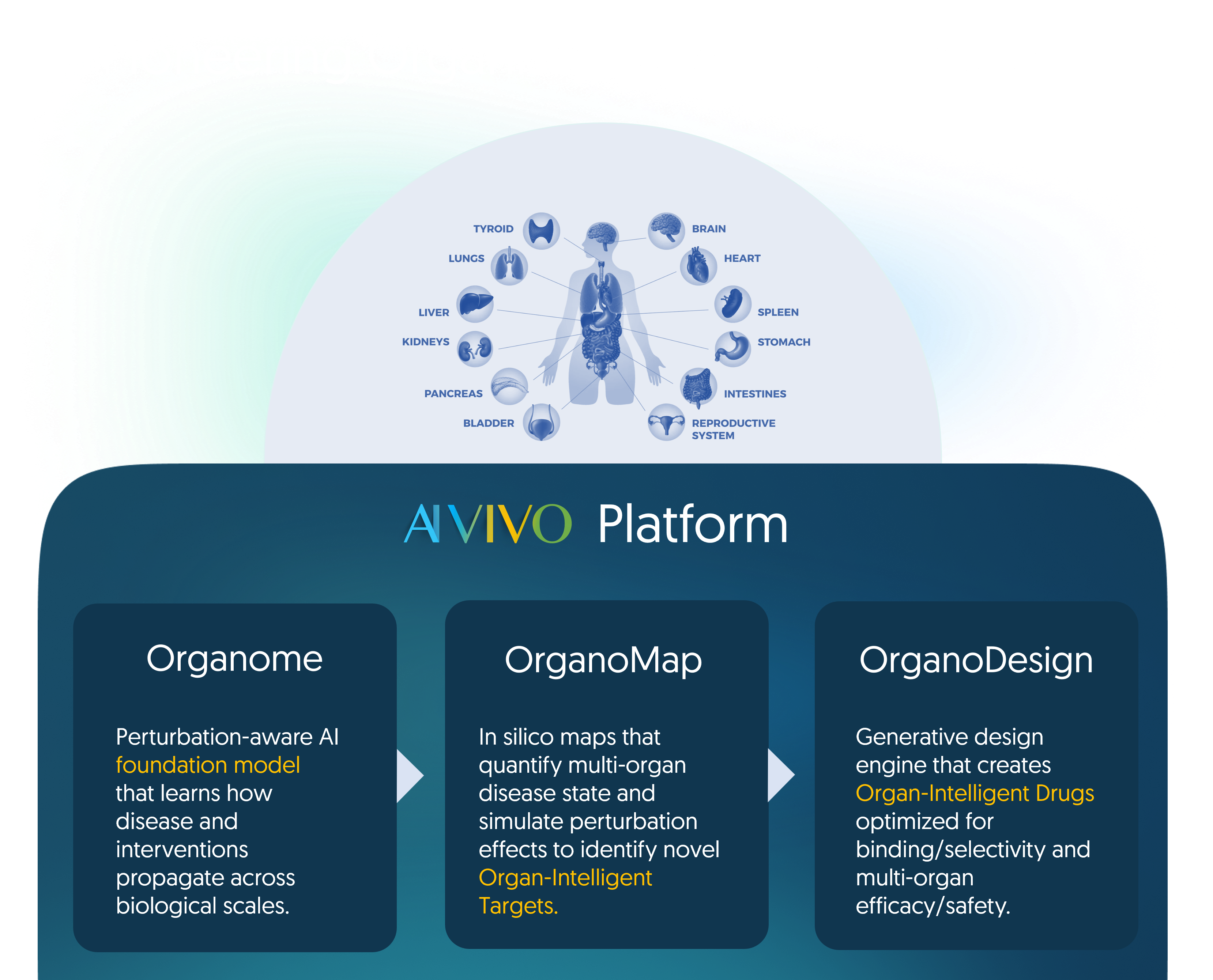 TYROID
LUNGS
LIVER
KIDNEYS
PANCREAS
BLADDER
BRAIN
HEART
SPLEEN
STOMACH
INTESTINES
REPRODUCTIVE SYSTEM

AIVIVO Platform

Organome

Perturbation-aware AI foundation model that learns how disease and interventions propagate across biological scales.

OrganoMap

In silico maps that quantify multi-organ disease state and simulate perturbation effects to identify novel Organ-Intelligent Targets.

OrganoDesign

Generative design engine that creates Organ-Intelligent Drugs optimized for binding/selectivity and multi-organ efficacy/safety.